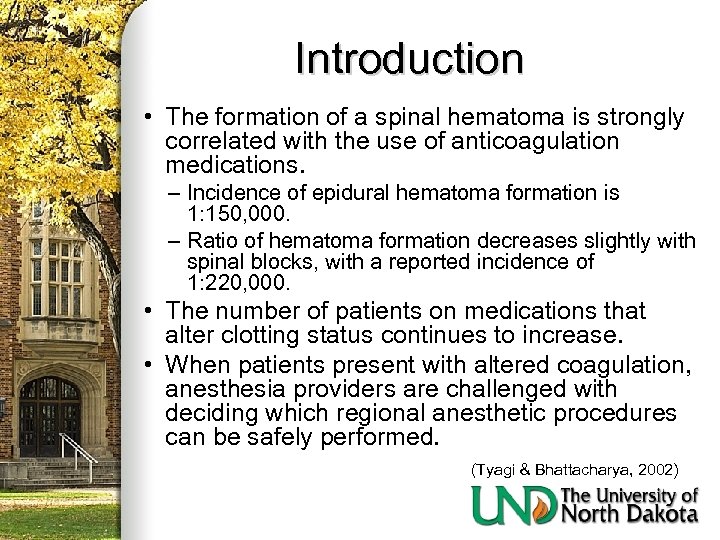 Introduction

• The formation of a spinal hematoma is strongly correlated with the use of anticoagulation medications.
– Incidence of epidural hematoma formation is 1:150,000.
– Ratio of hematoma formation decreases slightly with spinal blocks, with a reported incidence of 1:220,000.
• The number of patients on medications that alter clotting status continues to increase.
• When patients present with altered coagulation, anesthesia providers are challenged with deciding which regional anesthetic procedures can be safely performed.

(Tyagi & Bhattacharya, 2002)

UND The University of North Dakota